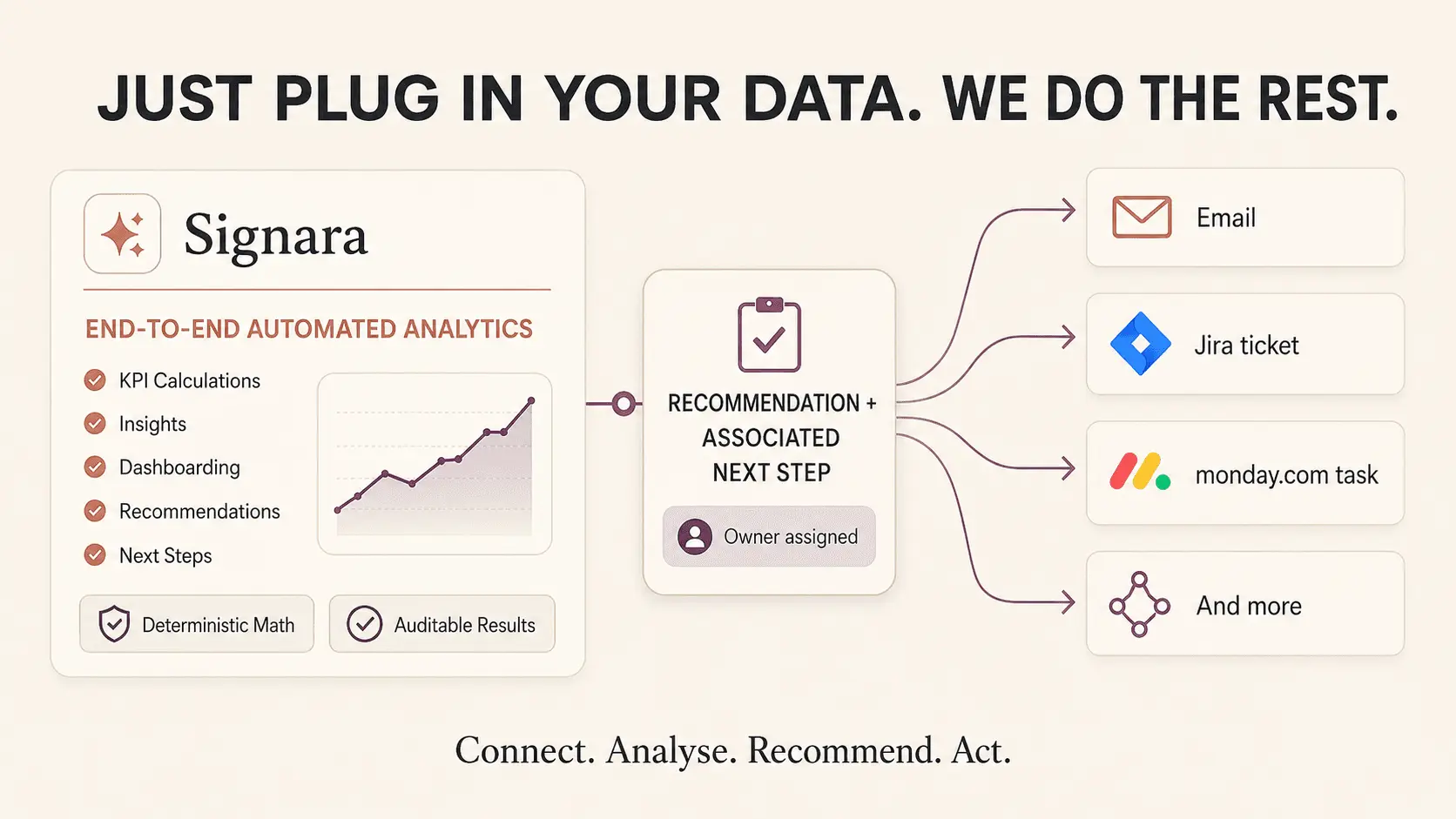 JUST PLUG IN YOUR DATA. WE DO THE REST.

Signara

END-TO-END AUTOMATED ANALYTICS

KPI Calculations
Insights
Dashboarding
Recommendations
Next Steps

Deterministic Math
Auditable Results

RECOMMENDATION + ASSOCIATED NEXT STEP

Owner assigned

Email
Jira ticket
monday.com task
And more

Connect. Analyse. Recommend. Act.